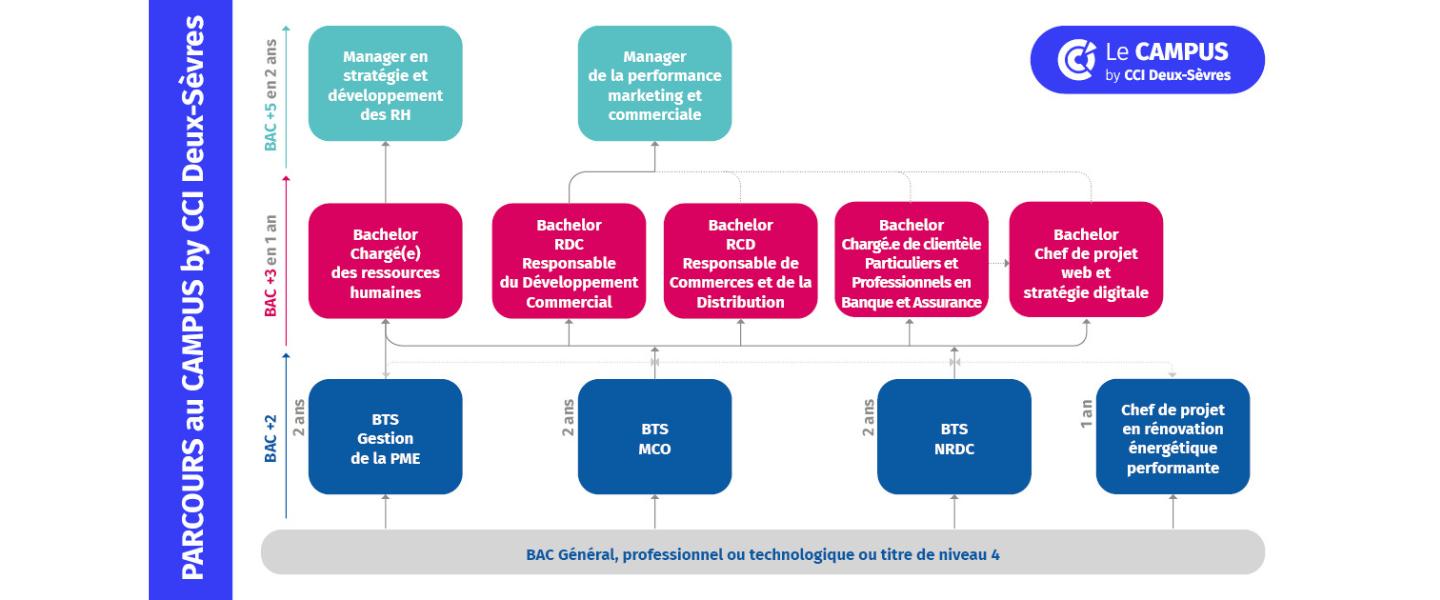 PARCOURS au CAMPUS by CCI Deux-Sèvres

Le CAMPUS
by CCI Deux-Sèvres

BAC +5 en 2 ans

Manager en stratégie et développement des RH

Manager de la performance marketing et commerciale

BAC +3 en 1 an

Bachelor Chargé(e) des ressources humaines

Bachelor RDC Responsable du Développement Commercial

Bachelor RCD Responsable de Commerces et de la Distribution

Bachelor Chargé.e de clientèle Particuliers et Professionnels en Banque et Assurance

Bachelor Chef de projet web et stratégie digitale

BAC +2

2 ans

BTS Gestion de la PME

2 ans

BTS MCO

2 ans

BTS NRDC

1 an

Chef de projet en rénovation énergétique performante

BAC Général, professionnel ou technologique ou titre de niveau 4